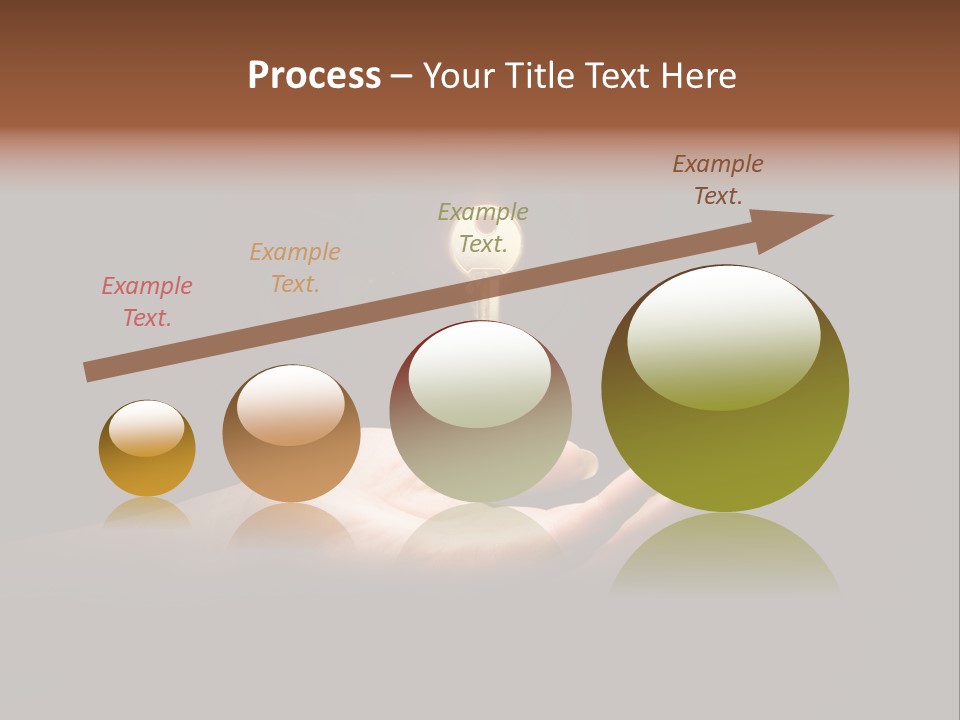 Process – Your Title Text Here

Example Text.

Example Text.

Example Text.

Example Text.